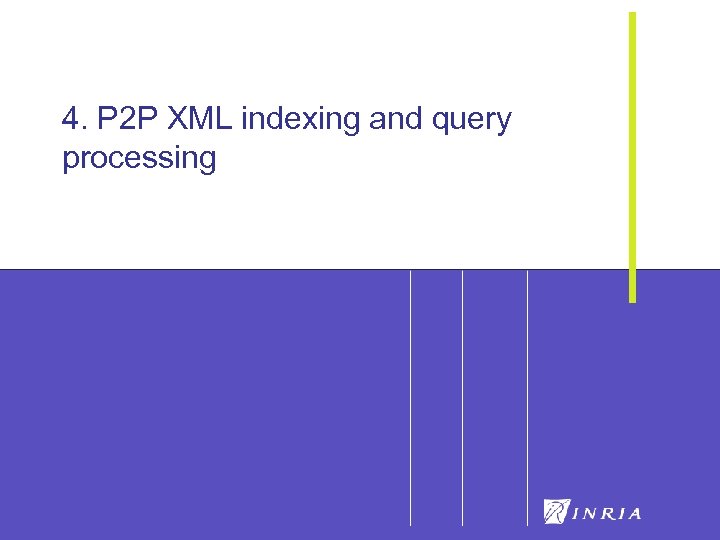 4. P2P XML indexing and query processing

INRIA